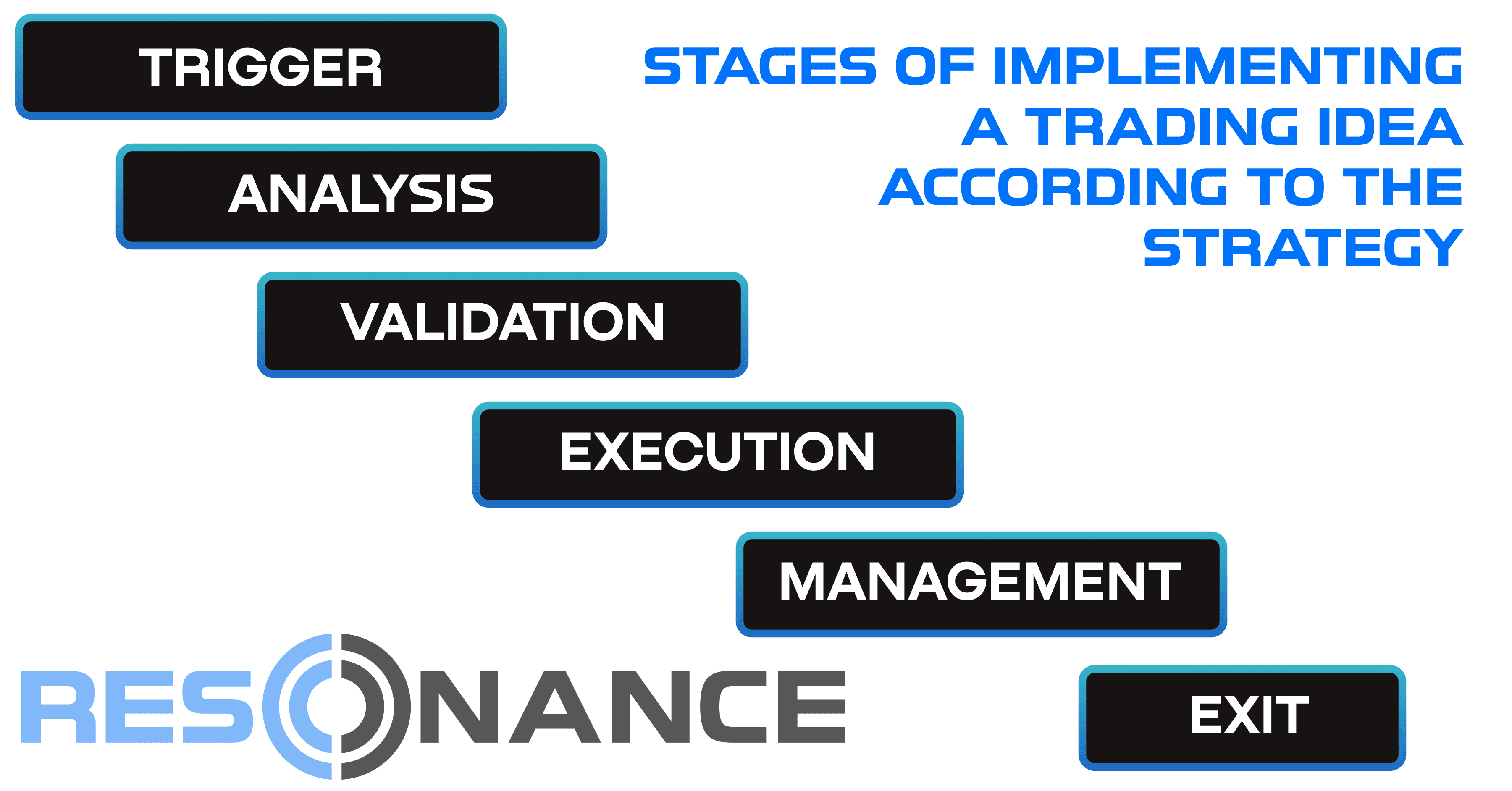 STAGES OF IMPLEMENTING A TRADING IDEA ACCORDING TO THE STRATEGY

TRIGGER

ANALYSIS

VALIDATION

EXECUTION

MANAGEMENT

EXIT

RESONANCE